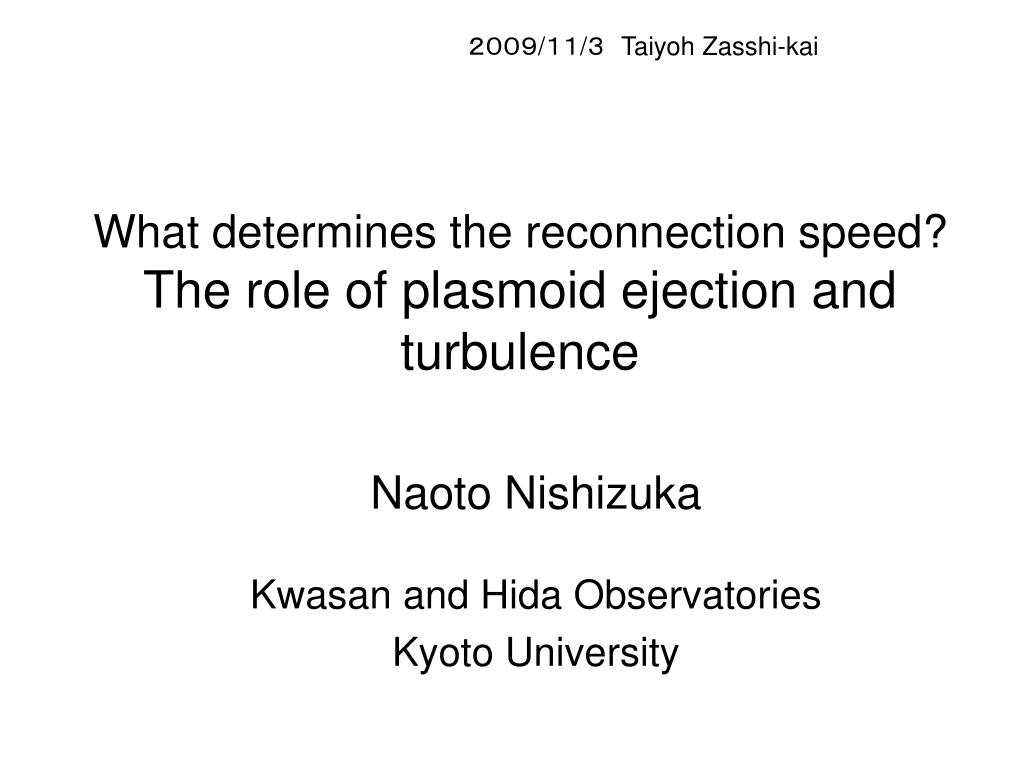 ２００９/１１/３　Taiyoh Zasshi-kai

What determines the reconnection speed?
The role of plasmoid ejection and turbulence

Naoto Nishizuka

Kwasan and Hida Observatories
Kyoto University